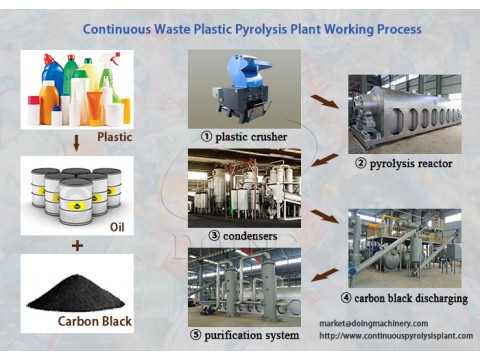 Continuous Waste Plastic Pyrolysis Plant Working Process

Plastic

Oil

+

Carbon Black

① plastic crusher

② pyrolysis reactor

③ condensers

④ carbon black discharging

⑤ purification system

market@doingmachinery.com
http://www.continuouspyrolysisplant.com